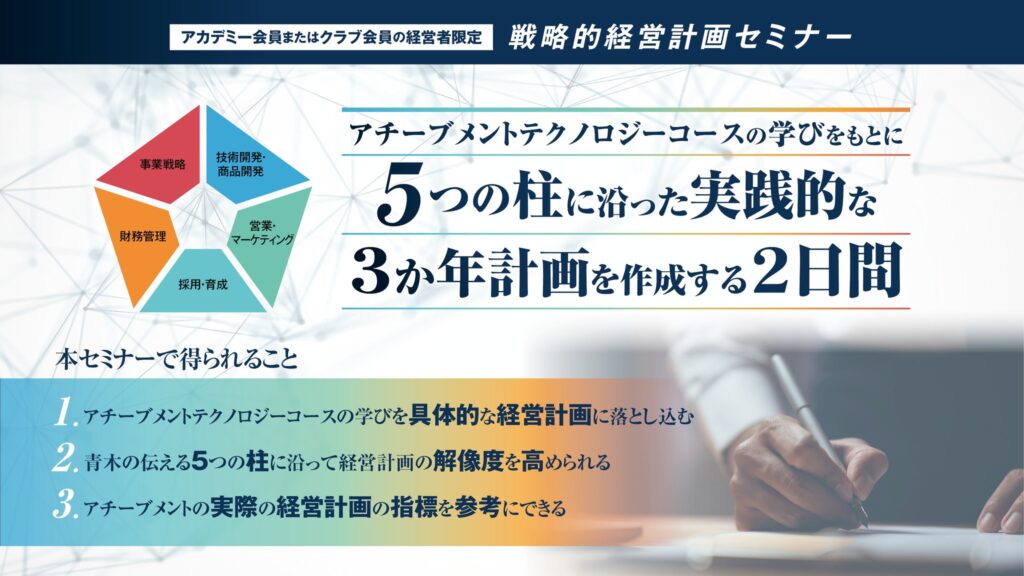 アカデミー会員またはクラブ会員の経営者限定

戦略的経営計画セミナー

事業戦略

技術開発・商品開発

営業・マーケティング

採用・育成

財務管理

アチーブメントテクノロジーコースの学びをもとに

5つの柱に沿った実践的な

3か年計画を作成する2日間

本セミナーで得られること

1. アチーブメントテクノロジーコースの学びを具体的な経営計画に落とし込む

2. 青木の伝える5つの柱に沿って経営計画の解像度を高められる

3. アチーブメントの実際の経営計画の指標を参考にできる